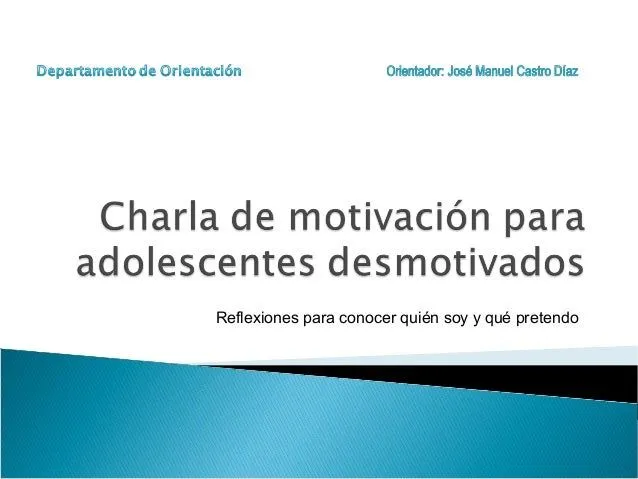 Departamento de Orientación

Orientador: José Manuel Castro Díaz

Charla de motivación para adolescentes desmotivados

Reflexiones para conocer quién soy y qué pretendo